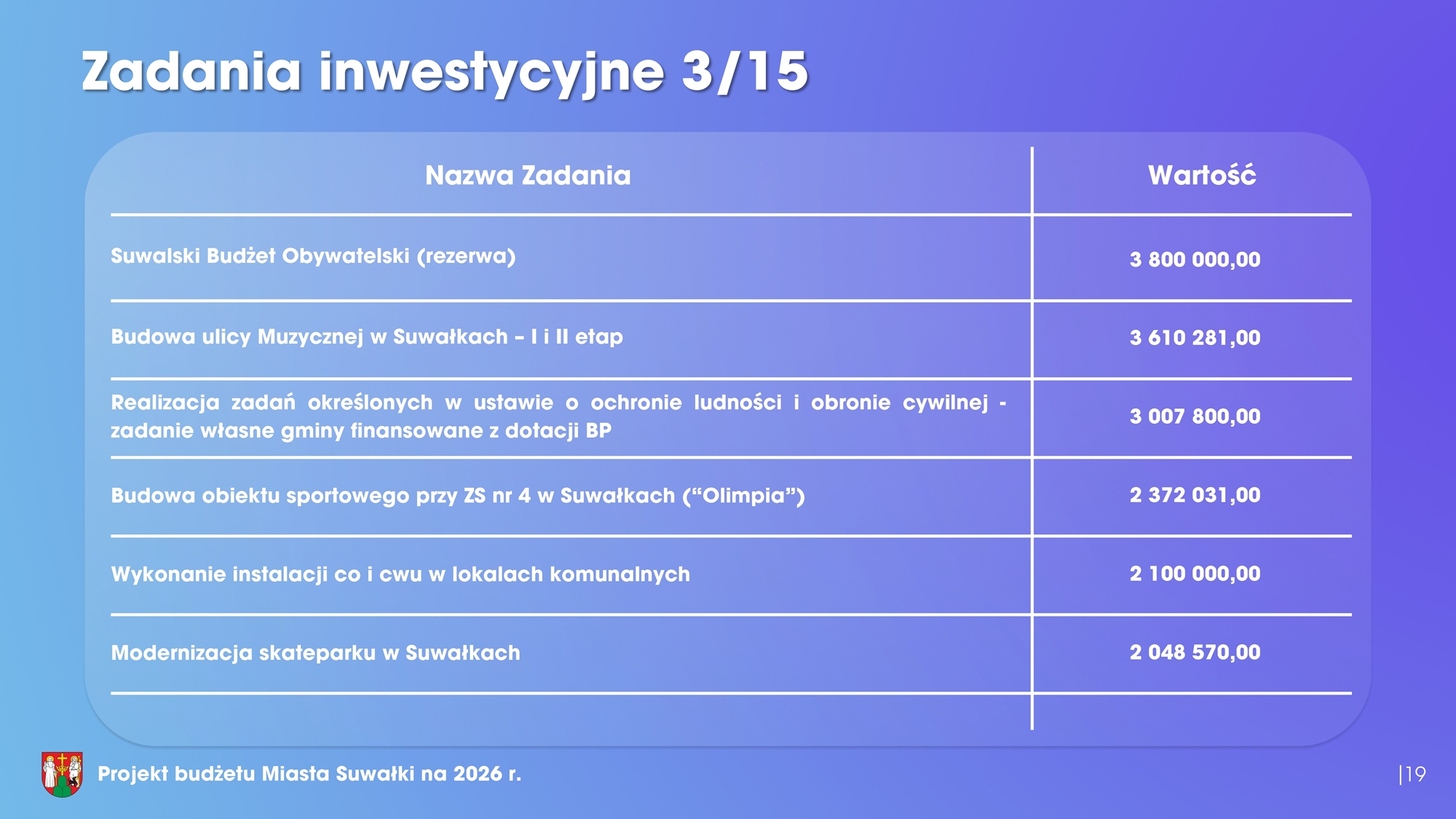 Zadania inwestycyjne 3/15

| Nazwa Zadania | Wartość |
|---|---|
| Suwalski Budżet Obywatelski (rezerwa) | 3 800 000,00 |
| Budowa ulicy Muzycznej w Suwałkach – I i II etap | 3 610 281,00 |
| Realizacja zadań określonych w ustawie o ochronie ludności i obronie cywilnej - zadanie własne gminy finansowane z dotacji BP | 3 007 800,00 |
| Budowa obiektu sportowego przy ZS nr 4 w Suwałkach (“Olimpia”) | 2 372 031,00 |
| Wykonanie instalacji co i cwu w lokalach komunalnych | 2 100 000,00 |
| Modernizacja skateparku w Suwałkach | 2 048 570,00 |

Projekt budżetu Miasta Suwałki na 2026 r.

|19